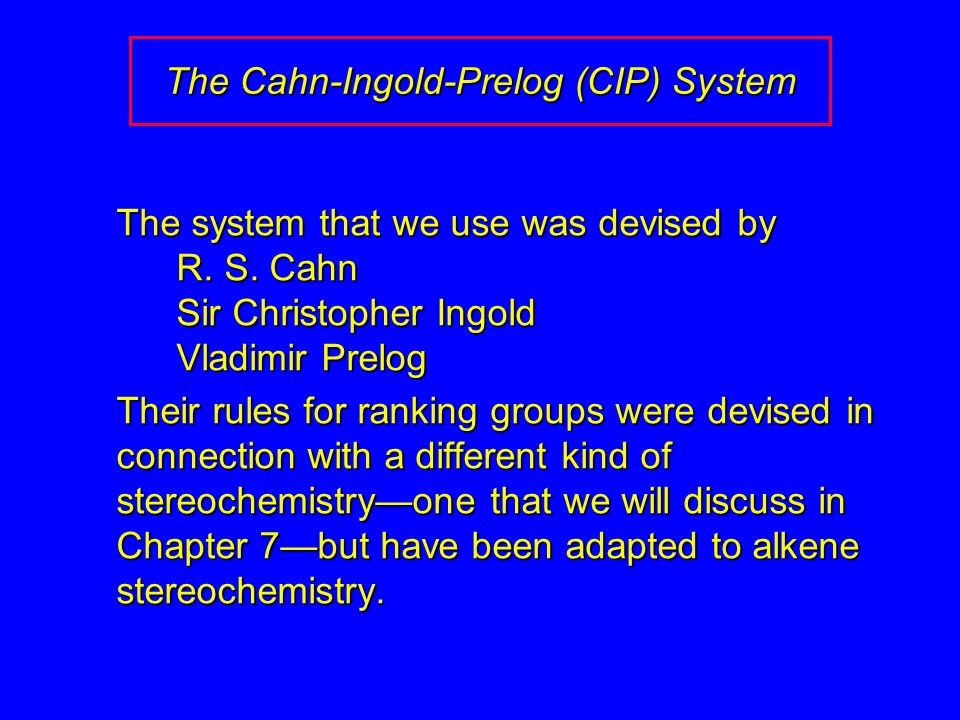 The Cahn-Ingold-Prelog (CIP) System

The system that we use was devised by
R. S. Cahn
Sir Christopher Ingold
Vladimir Prelog

Their rules for ranking groups were devised in connection with a different kind of stereochemistry—one that we will discuss in Chapter 7—but have been adapted to alkene stereochemistry.